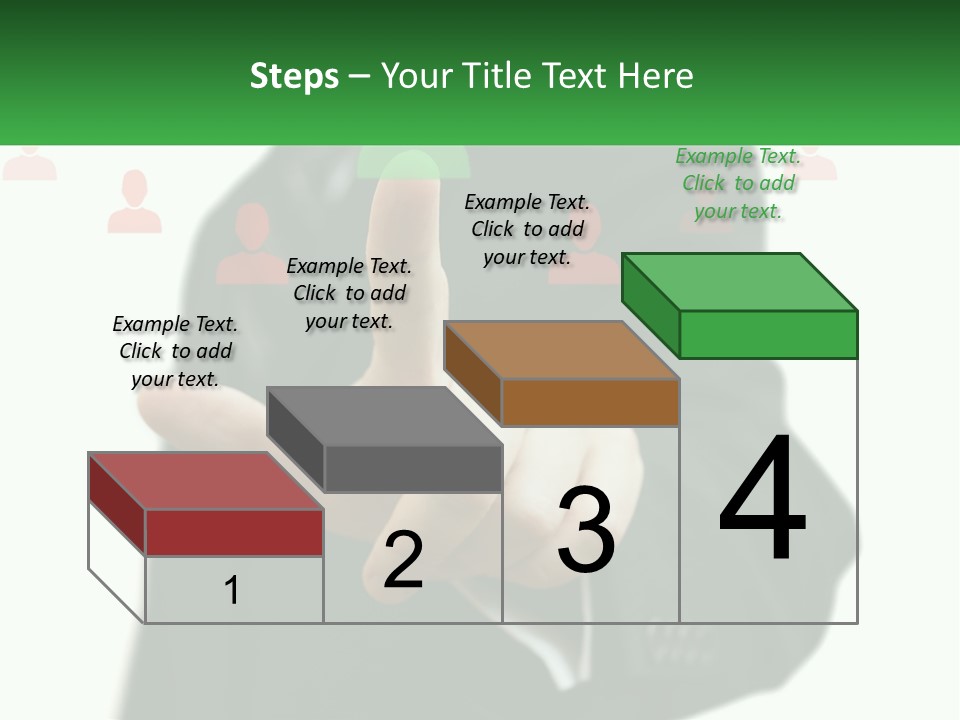 Steps – Your Title Text Here

Example Text. Click to add your text.

Example Text. Click to add your text.

Example Text. Click to add your text.

Example Text. Click to add your text.

1

2

3

4